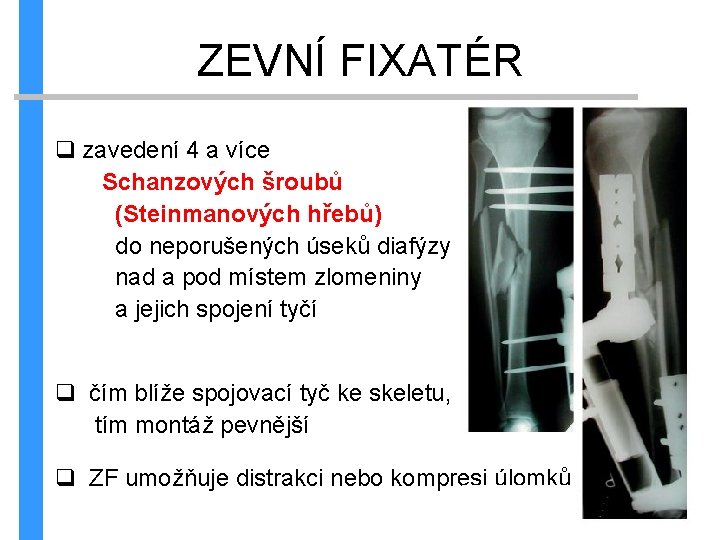 ZEVNÍ FIXATÉR

❑ zavedení 4 a více Schanzových šroubů (Steinmanových hřebů) do neporušených úseků diafýzy nad a pod místem zlomeniny a jejich spojení tyčí

❑ čím blíže spojovací tyč ke skeletu, tím montáž pevnější

❑ ZF umožňuje distrakci nebo kompresi úlomků